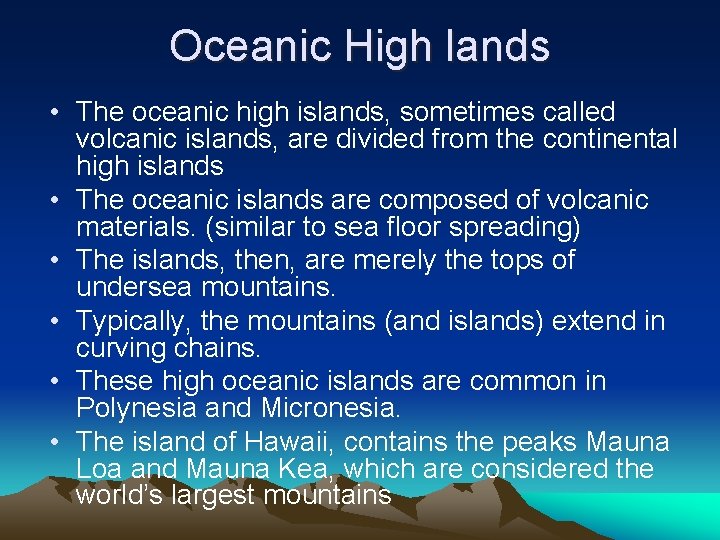 Oceanic High lands

• The oceanic high islands, sometimes called volcanic islands, are divided from the continental high islands
• The oceanic islands are composed of volcanic materials. (similar to sea floor spreading)
• The islands, then, are merely the tops of undersea mountains.
• Typically, the mountains (and islands) extend in curving chains.
• These high oceanic islands are common in Polynesia and Micronesia.
• The island of Hawaii, contains the peaks Mauna Loa and Mauna Kea, which are considered the world's largest mountains